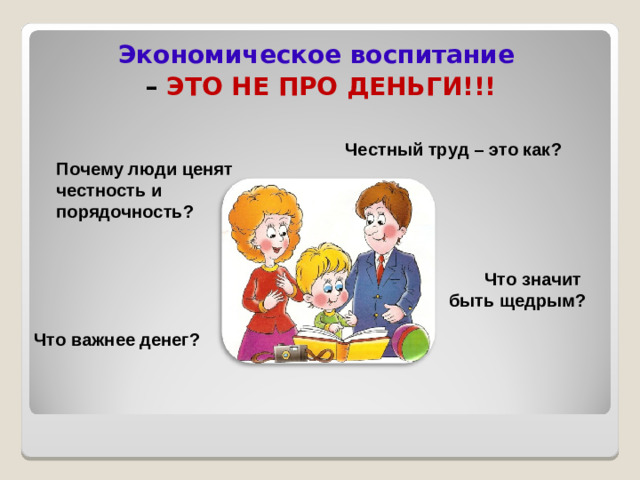 Экономическое воспитание
– ЭТО НЕ ПРО ДЕНЬГИ!!!

Честный труд – это как?

Почему люди ценят честность и порядочность?

Что значит быть щедрым?

Что важнее денег?